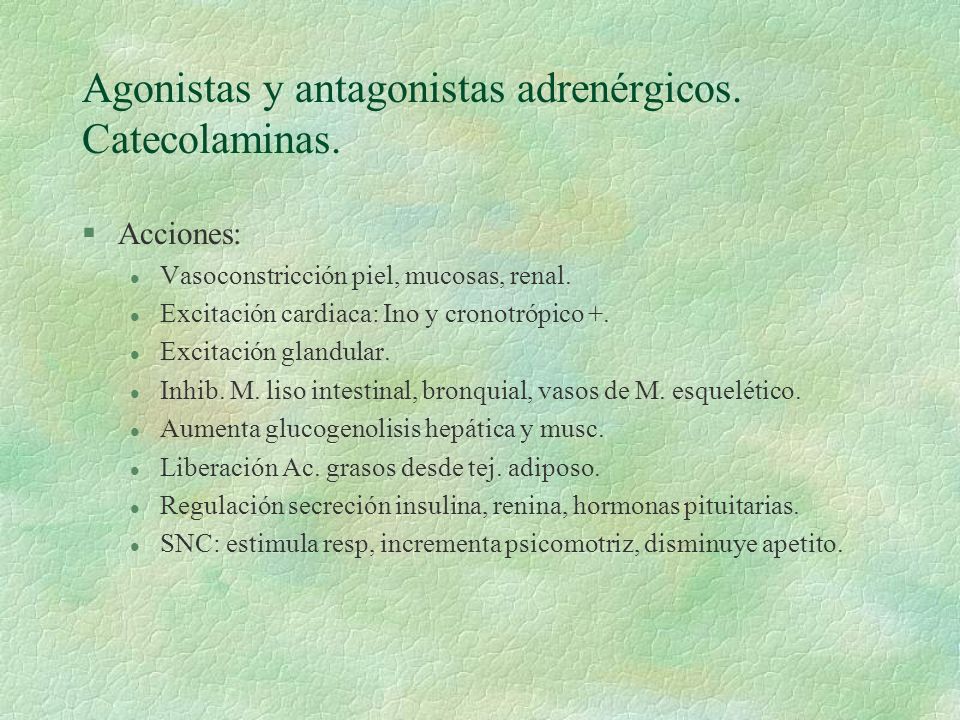 Agonistas y antagonistas adrenérgicos. Catecolaminas.

§ Acciones:

- Vasoconstricción piel, mucosas, renal.
- Excitación cardiaca: Ino y cronotrópico +.
- Excitación glandular.
- Inhib. M. liso intestinal, bronquial, vasos de M. esquelético.
- Aumenta glucogenolisis hepática y musc.
- Liberación Ac. grasos desde tej. adiposo.
- Regulación secreción insulina, renina, hormonas pituitarias.
- SNC: estimula resp, incrementa psicomotriz, disminuye apetito.